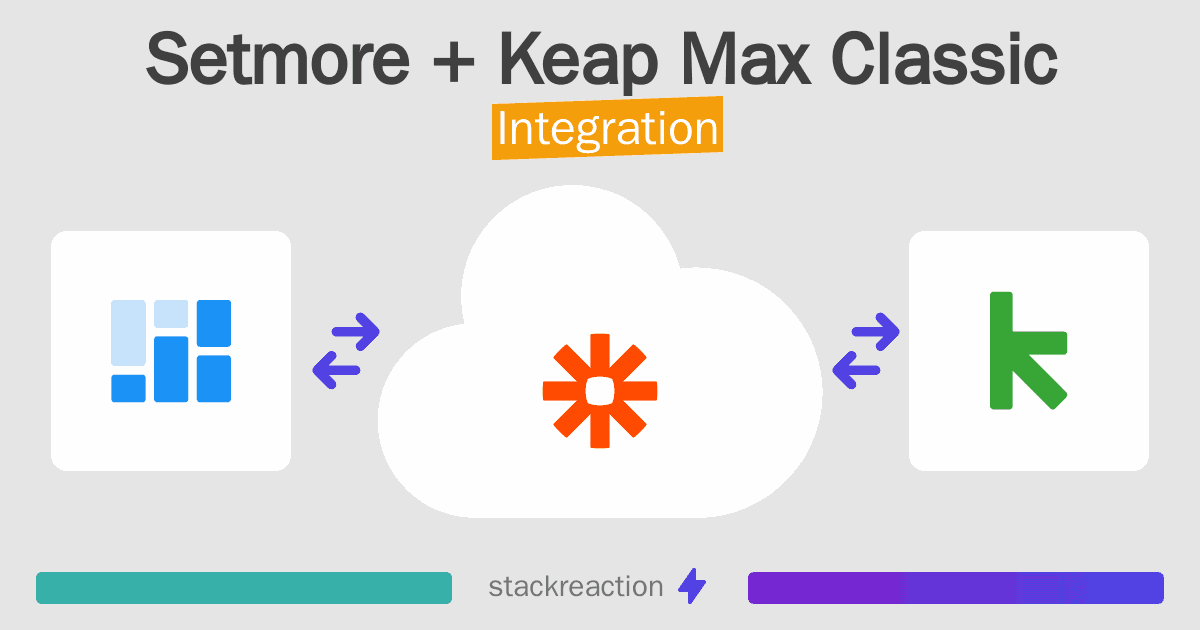 Setmore + Keap Max Classic
Integration

stackreaction